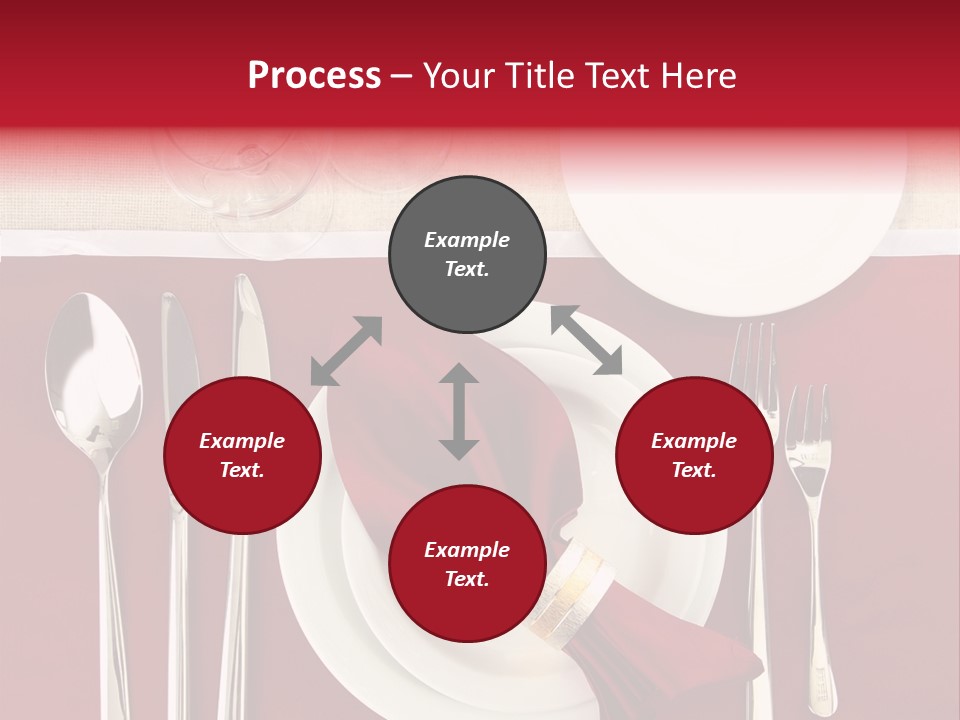 Process – Your Title Text Here

Example Text.

Example Text.

Example Text.

Example Text.